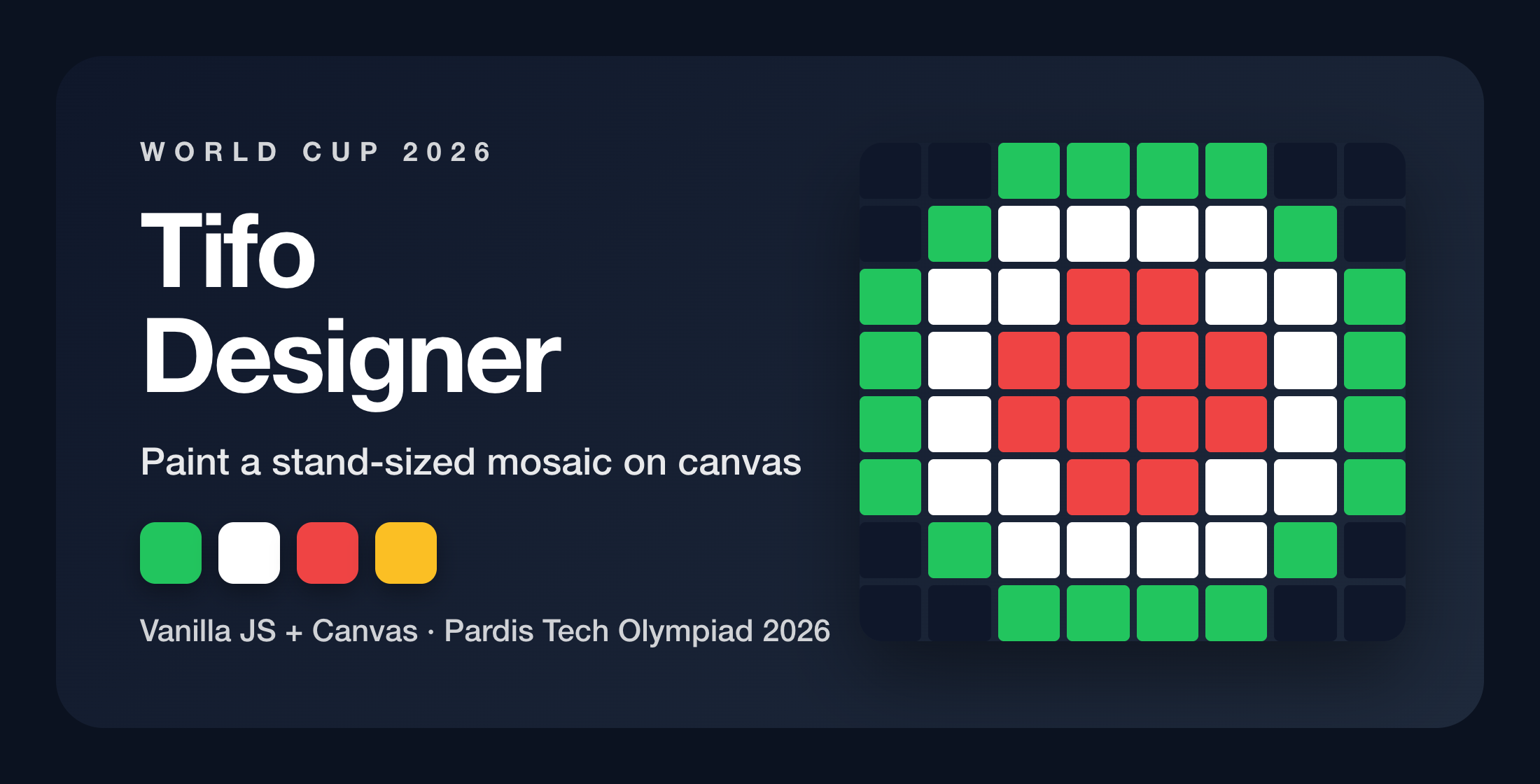 WORLD CUP 2026

Tifo Designer

Paint a stand-sized mosaic on canvas

Vanilla JS + Canvas · Pardis Tech Olympiad 2026